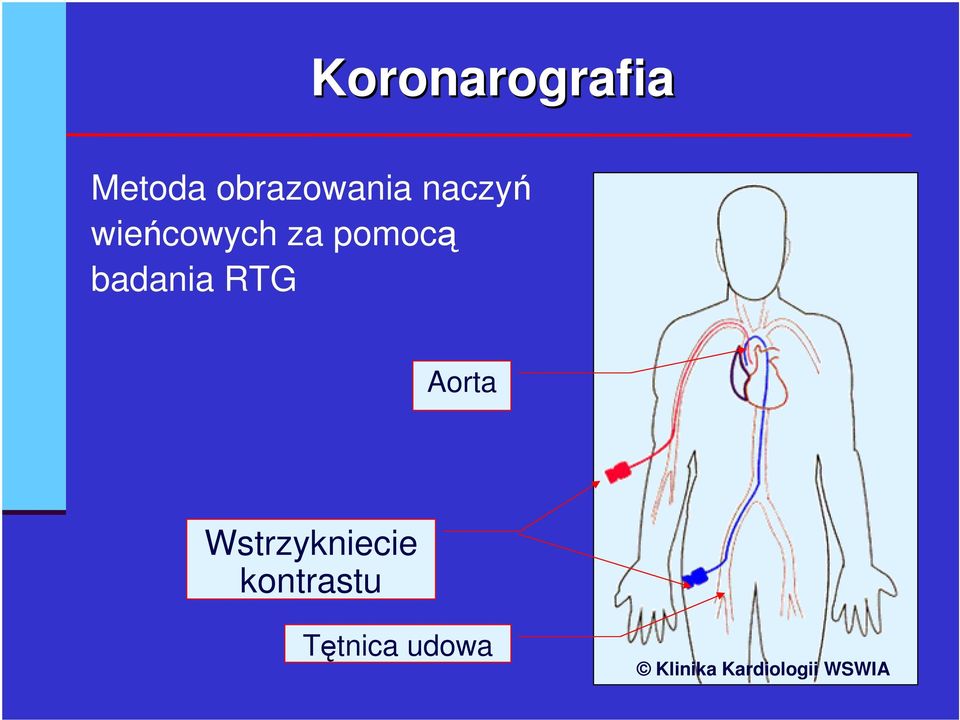 Koronarografia

Metoda obrazowania naczyń wieńcowych za pomocą badania RTG

Aorta

Wstrzykniecie kontrastu

Tętnica udowa

© Klinika Kardiologii WSWIA